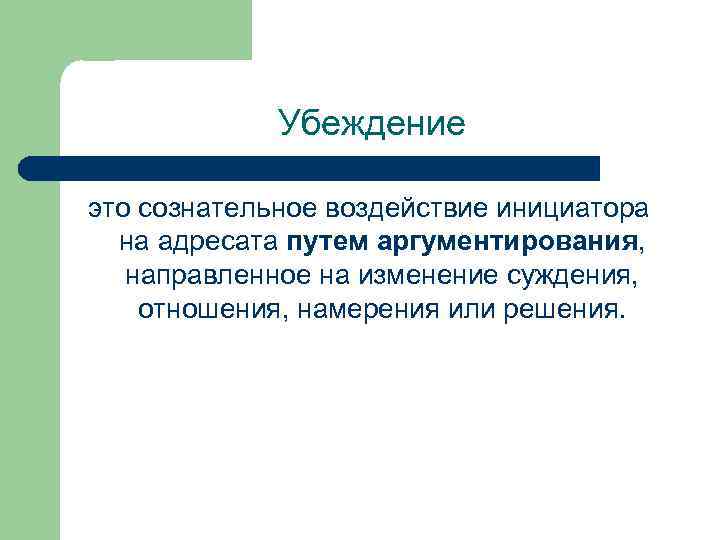 Убеждение

это сознательное воздействие инициатора на адресата путем аргументирования, направленное на изменение суждения, отношения, намерения или решения.